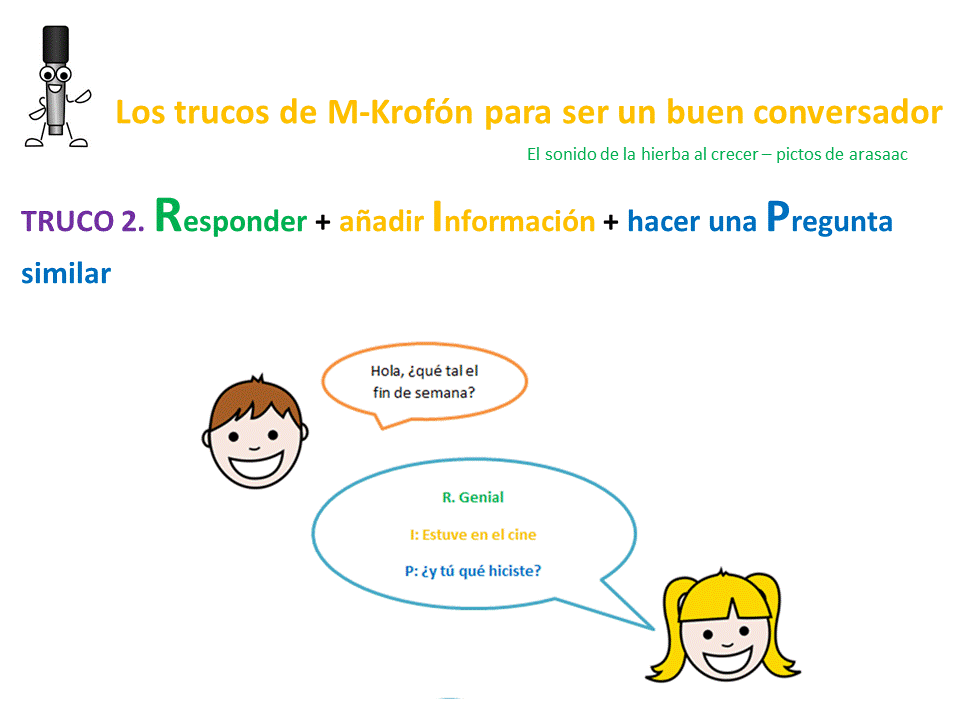 Los trucos de M-Krofón para ser un buen conversador

El sonido de la hierba al crecer – pictos de arasaac

TRUCO 2. Responder + añadir Información + hacer una Pregunta similar

Hola, ¿qué tal el fin de semana?

R. Genial

I: Estuve en el cine

P: ¿y tú qué hiciste?